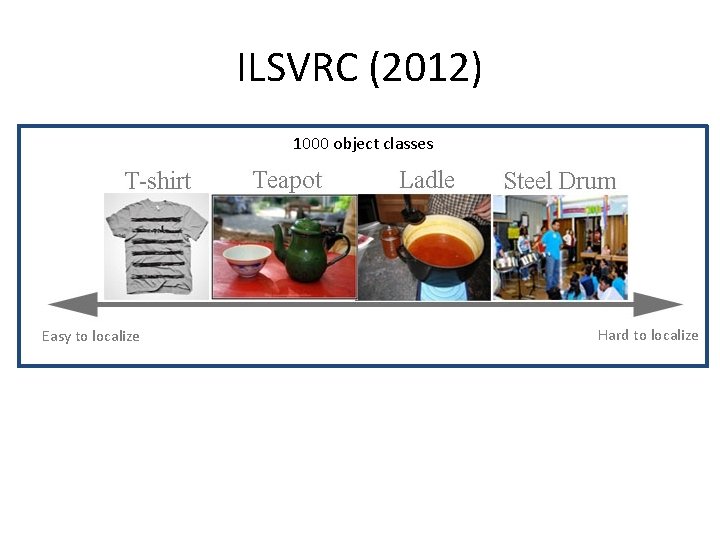 ILSVRC (2012)

1000 object classes

T-shirt

Teapot

Ladle

Steel Drum

Easy to localize

Hard to localize